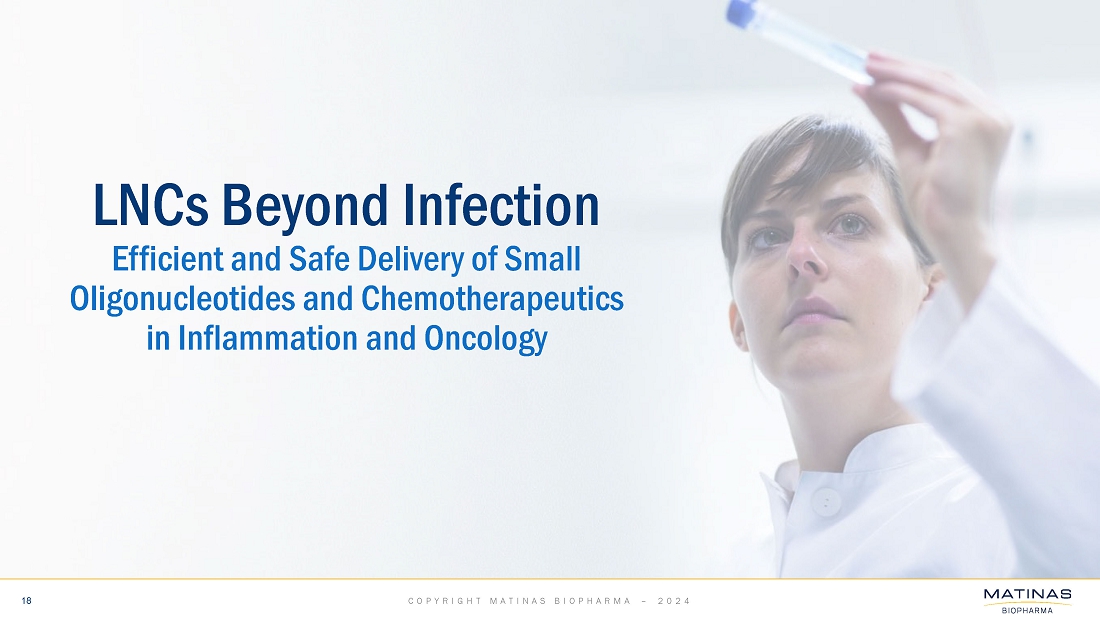 LNCs Beyond Infection

Efficient and Safe Delivery of Small Oligonucleotides and Chemotherapeutics in Inflammation and Oncology

18

COPYRIGHT MATINAS BIOPHARMA – 2024

MATINAS
BIOPHARMA